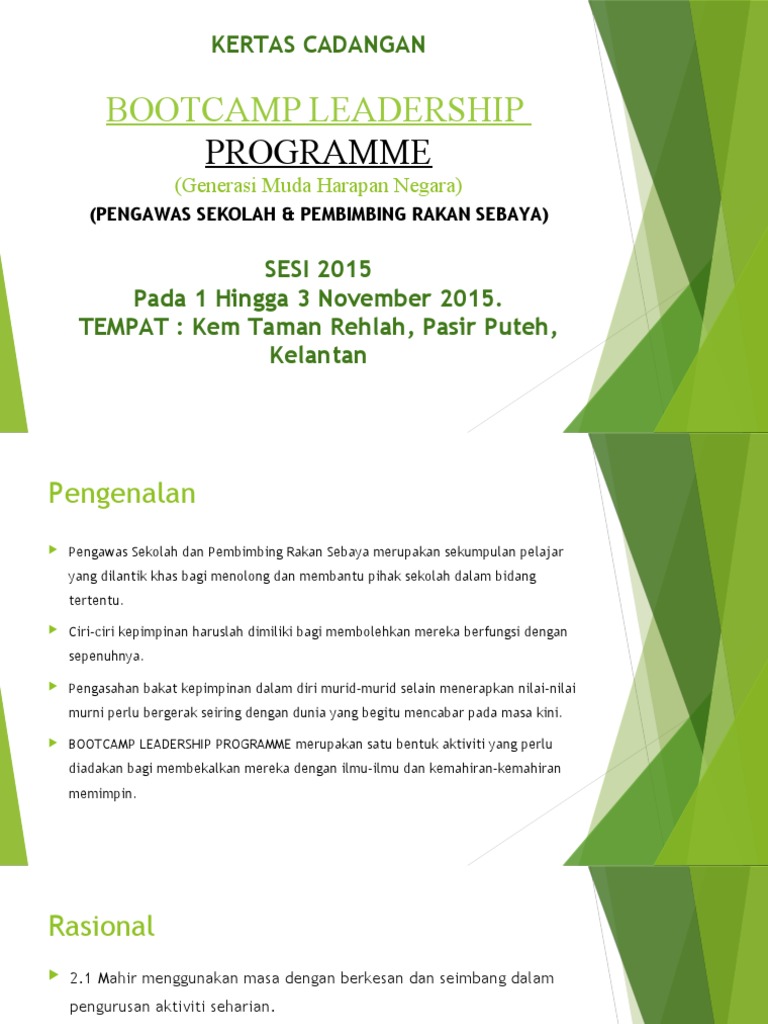 KERTAS CADANGAN

BOOTCAMP LEADERSHIP PROGRAMME

(Generasi Muda Harapan Negara)

(PENGAWAS SEKOLAH & PEMBIMBING RAKAN SEBAYA)

SESI 2015
Pada 1 Hingga 3 November 2015.
TEMPAT : Kem Taman Rehlah, Pasir Puteh, Kelantan

Pengenalan

Pengawas Sekolah dan Pembimbing Rakan Sebaya merupakan sekumpulan pelajar yang dilantik khas bagi menolong dan membantu pihak sekolah dalam bidang tertentu.

Ciri-ciri kepimpinan haruslah dimiliki bagi membolehkan mereka berfungsi dengan sepenuhnya.

Pengasahan bakat kepimpinan dalam diri murid-murid selain menerapkan nilai-nilai murni perlu bergerak seiring dengan dunia yang begitu mencabar pada masa kini.

BOOTCAMP LEADERSHIP PROGRAMME merupakan satu bentuk aktiviti yang perlu diadakan bagi membekalkan mereka dengan ilmu-ilmu dan kemahiran-kemahiran memimpin.

Rasional

2.1 Mahir menggunakan masa dengan berkesan dan seimbang dalam pengurusan aktiviti seharian.